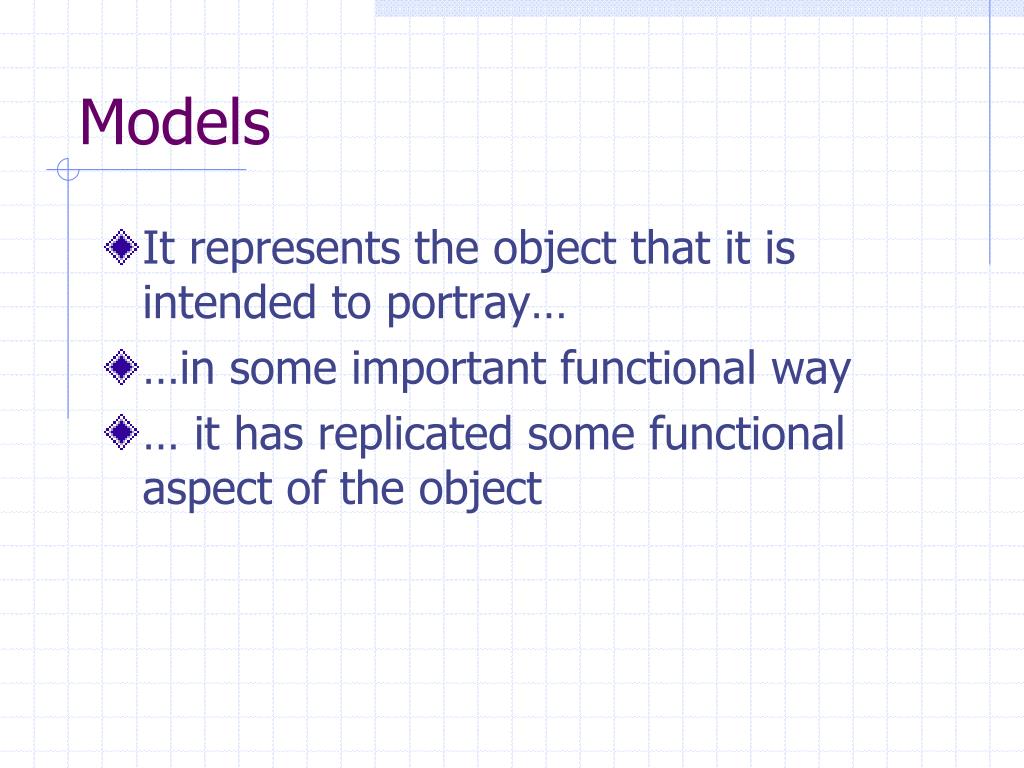 Models

It represents the object that it is intended to portray…

…in some important functional way

… it has replicated some functional aspect of the object